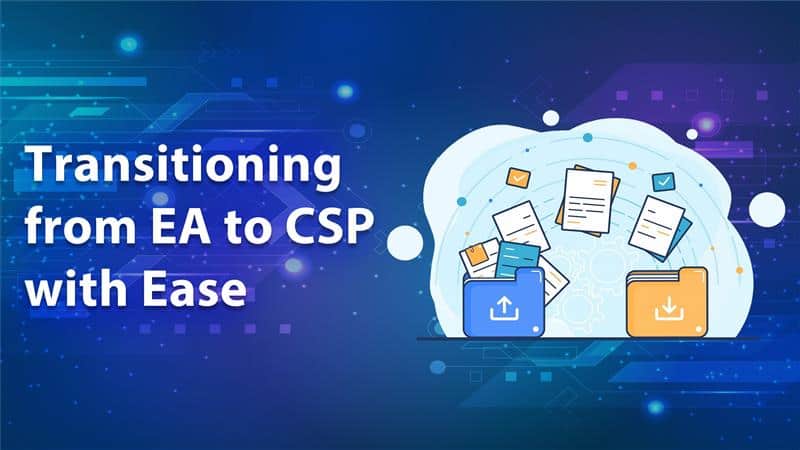 Transitioning from EA to CSP with Ease